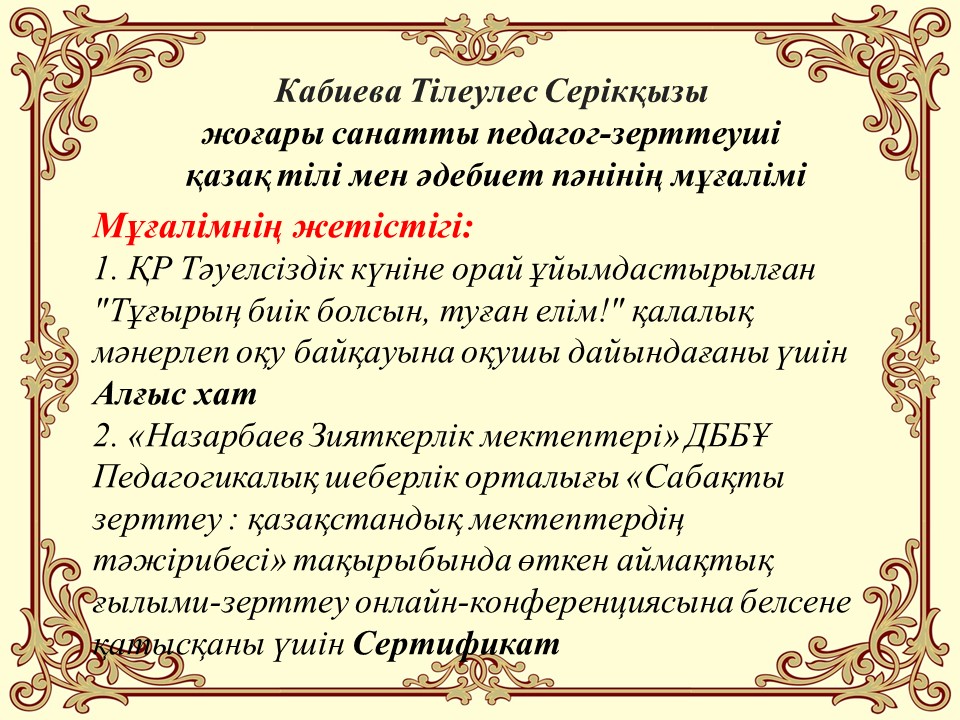 Кабиева Тілеулес Серікқызы
жоғары санатты педагог-зерттеуші
қазақ тілі мен әдебиет пәнінің мұғалімі

Мұғалімнің жетістігі:
1. ҚР Тәуелсіздік күніне орай ұйымдастырылған "Тұғырың биік болсын, туған елім!" қалалық мәнерлеп оқу байқауына оқушы дайындағаны үшін Алғыс хат
2. «Назарбаев Зияткерлік мектептері» ДББҰ Педагогикалық шеберлік орталығы «Сабақты зерттеу : қазақстандық мектептердің тәжірибесі» тақырыбында өткен аймақтық ғылыми-зерттеу онлайн-конференциясына белсене қатысқаны үшін Сертификат